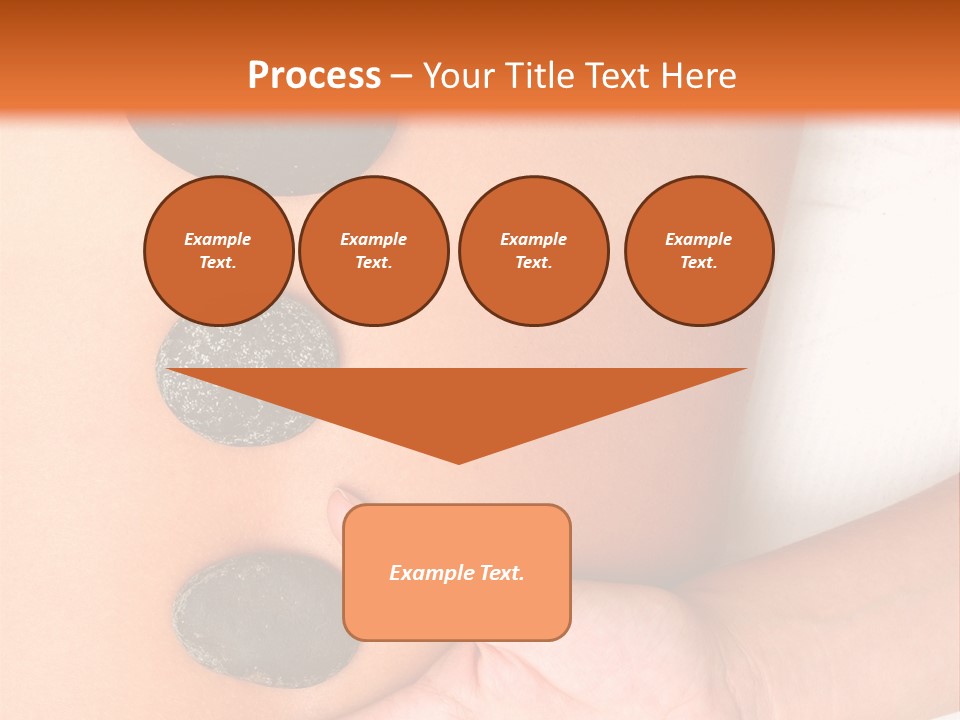 Process – Your Title Text Here

Example Text.

Example Text.

Example Text.

Example Text.

Example Text.